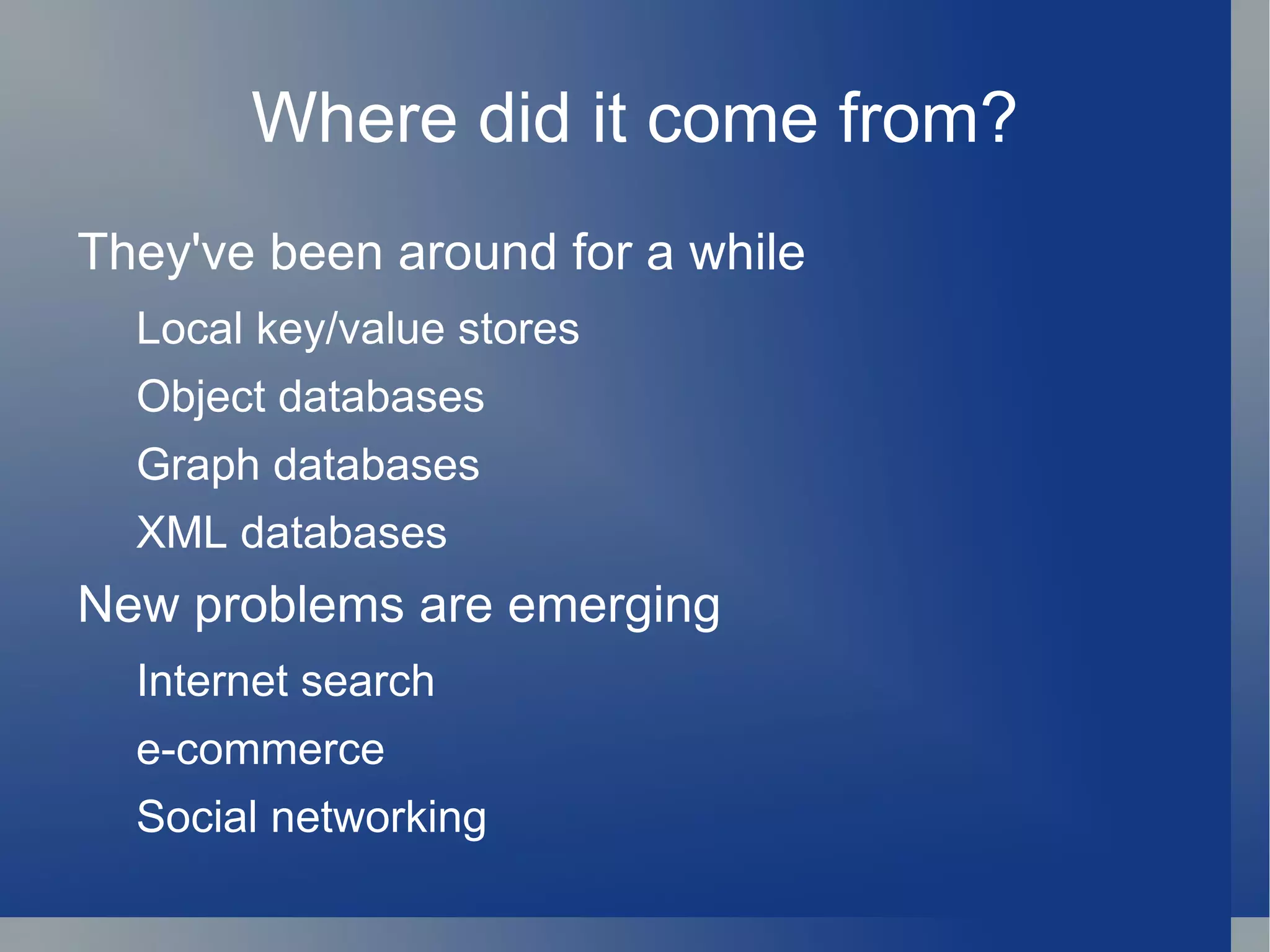 Where did it come from?

They've been around for a while

Local key/value stores

Object databases

Graph databases

XML databases

New problems are emerging

Internet search

e-commerce

Social networking